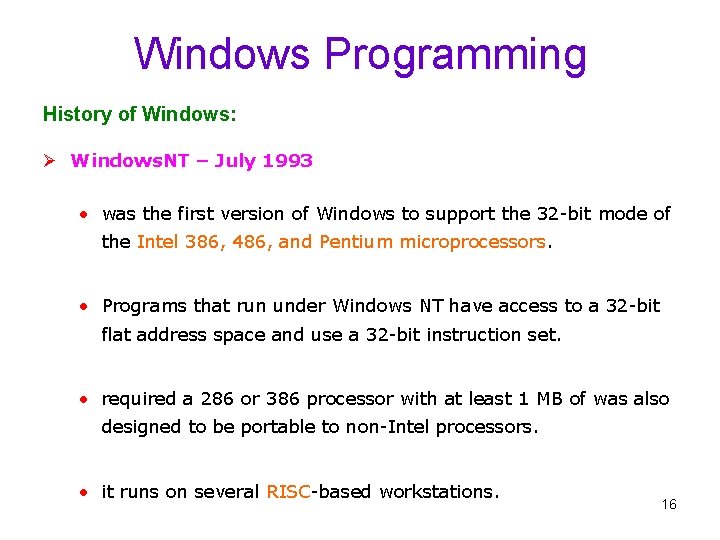 Windows Programming

History of Windows:

➢ WindowsNT – July 1993

• was the first version of Windows to support the 32-bit mode of the Intel 386, 486, and Pentium microprocessors.

• Programs that run under Windows NT have access to a 32-bit flat address space and use a 32-bit instruction set.

• required a 286 or 386 processor with at least 1 MB of was also designed to be portable to non-Intel processors.

• it runs on several RISC-based workstations.

16